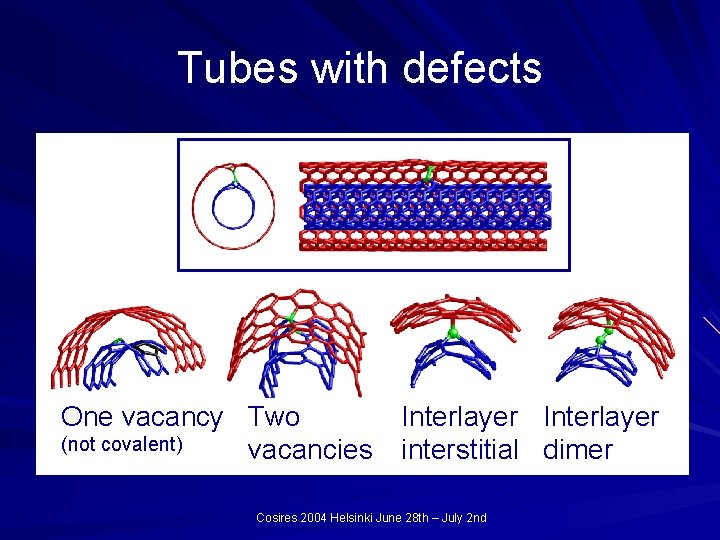 Tubes with defects

One vacancy
(not covalent)

Two vacancies

Interlayer interstitial

Interlayer dimer

Cosires 2004 Helsinki June 28th – July 2nd